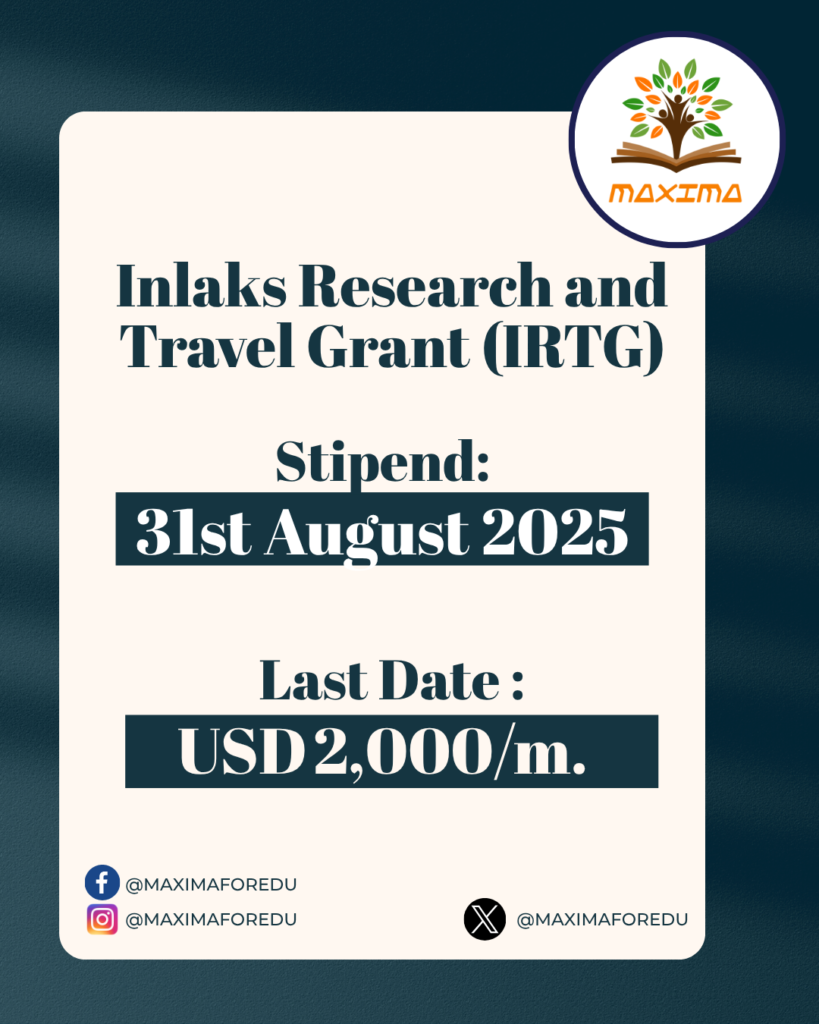 MAXIMA

Inlaks Research and Travel Grant (IRTG)

Stipend:
31st August 2025

Last Date :
USD 2,000/m.

@MAXIMAFOREDU
@MAXIMAFOREDU
@MAXIMAFOREDU